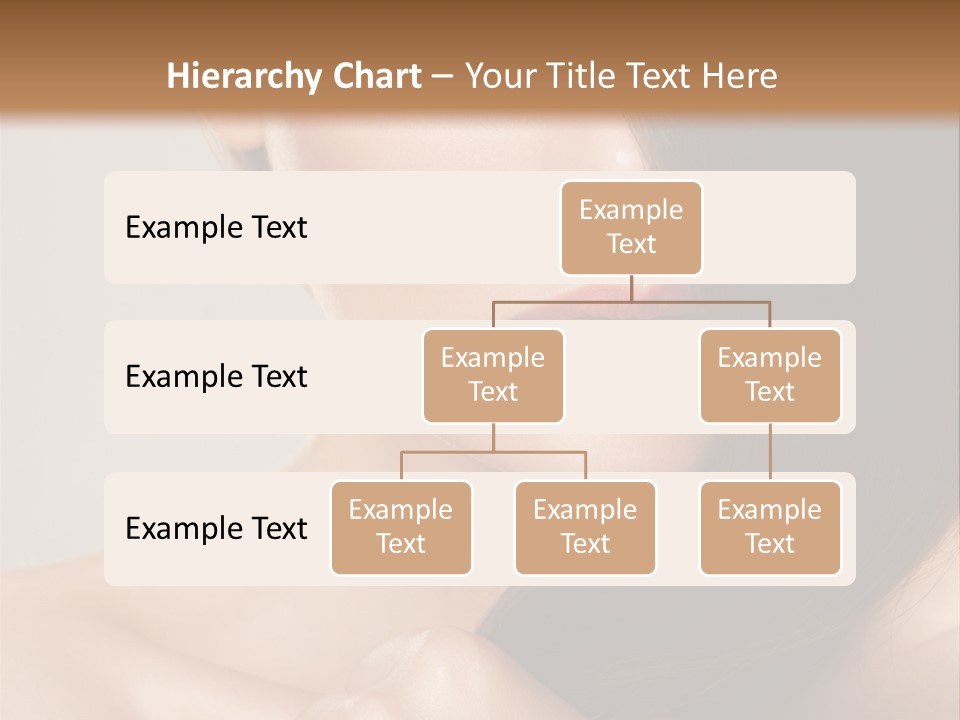 Hierarchy Chart – Your Title Text Here

Example Text

Example Text

Example Text

Example Text

Example Text

Example Text

Example Text

Example Text

Example Text